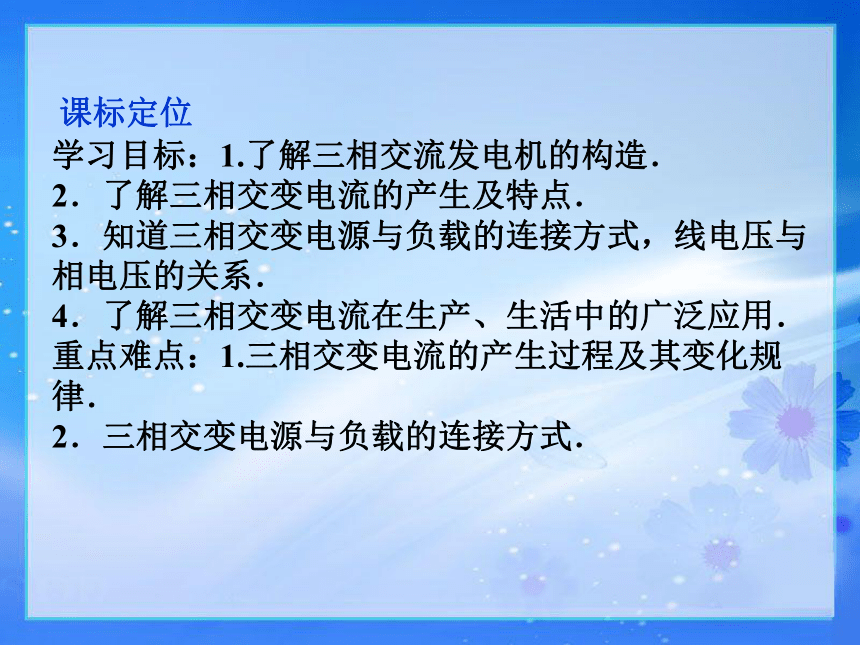 课标定位
学习目标：1.了解三相交流发电机的构造．
2．了解三相交变电流的产生及特点．
3．知道三相交变电源与负载的连接方式，线电压与相电压的关系．
4．了解三相交变电流在生产、生活中的广泛应用．
重点难点：1.三相交变电流的产生过程及其变化规律．
2．三相交变电源与负载的连接方式．